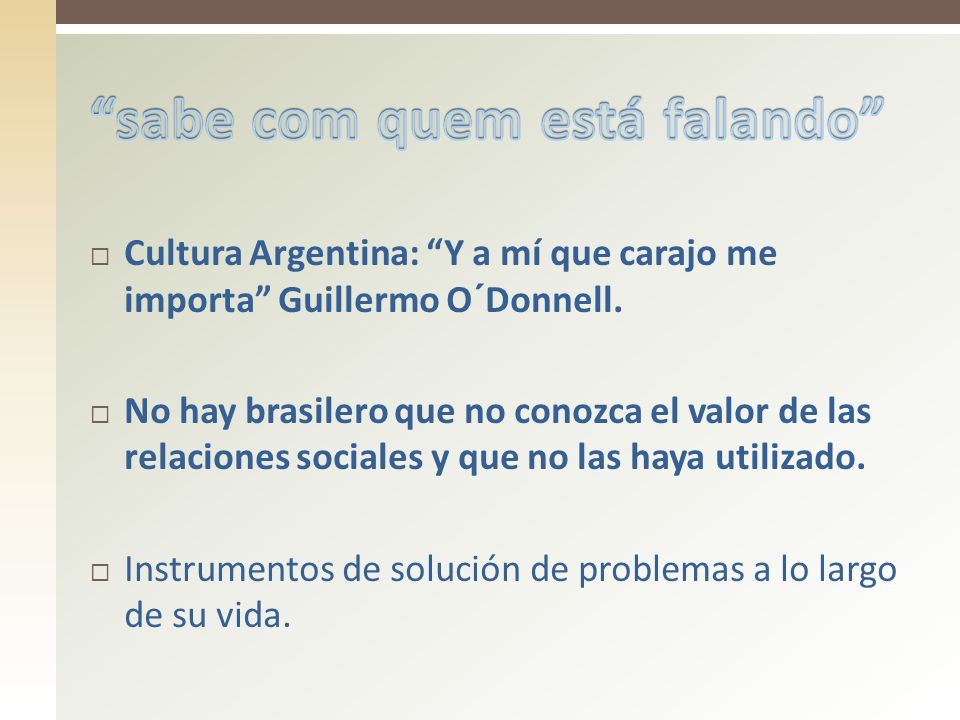 “sabe com quem está falando”

□ Cultura Argentina: “Y a mí que carajo me importa” Guillermo O´Donnell.

□ No hay brasilero que no conozca el valor de las relaciones sociales y que no las haya utilizado.

□ Instrumentos de solución de problemas a lo largo de su vida.